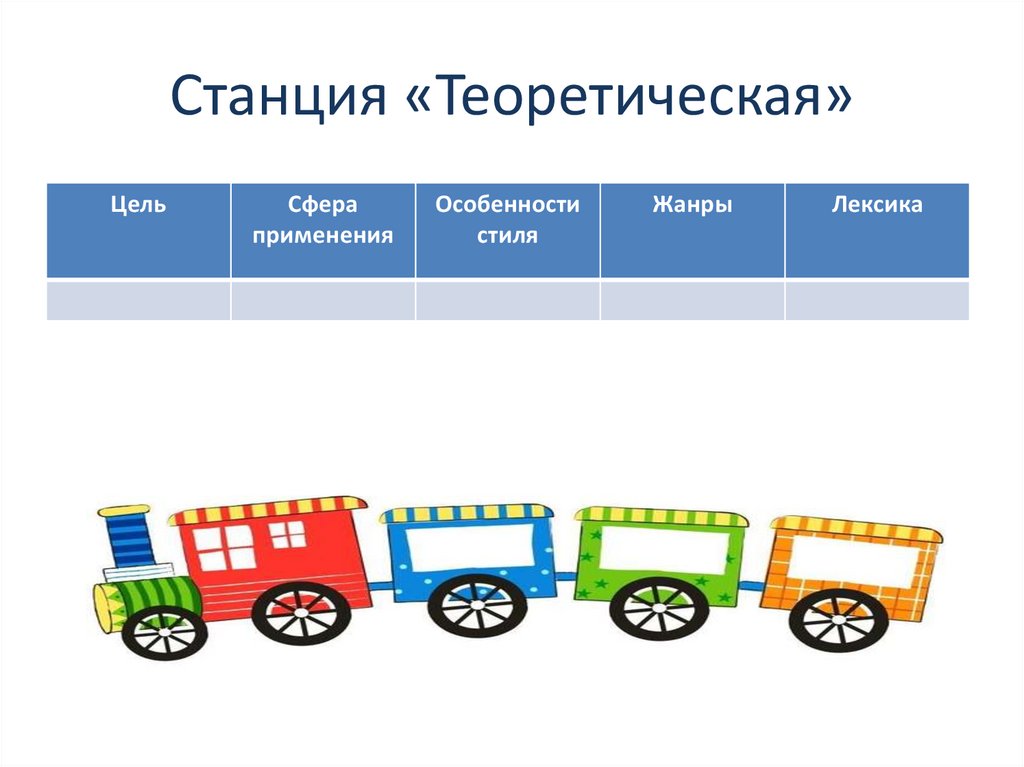 Станция «Теоретическая»

| Цель | Сфера применения | Особенности стиля | Жанры | Лексика |
|---|---|---|---|---|
| | | | | |